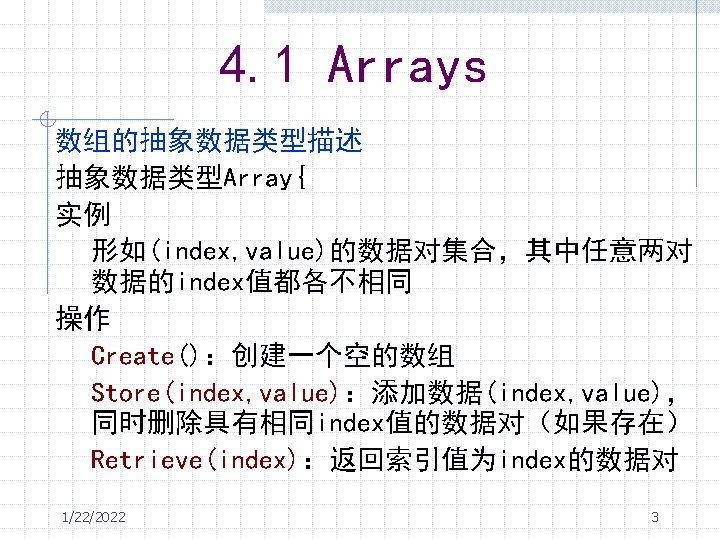 4.1 Arrays

数组的抽象数据类型描述

抽象数据类型Array{

实例

形如(index,value)的数据对集合，其中任意两对数据的index值都各不相同

操作

Create()：创建一个空的数组

Store(index,value)：添加数据(index,value)，同时删除具有相同index值的数据对（如果存在）

Retrieve(index)：返回索引值为index的数据对

1/22/2022

3